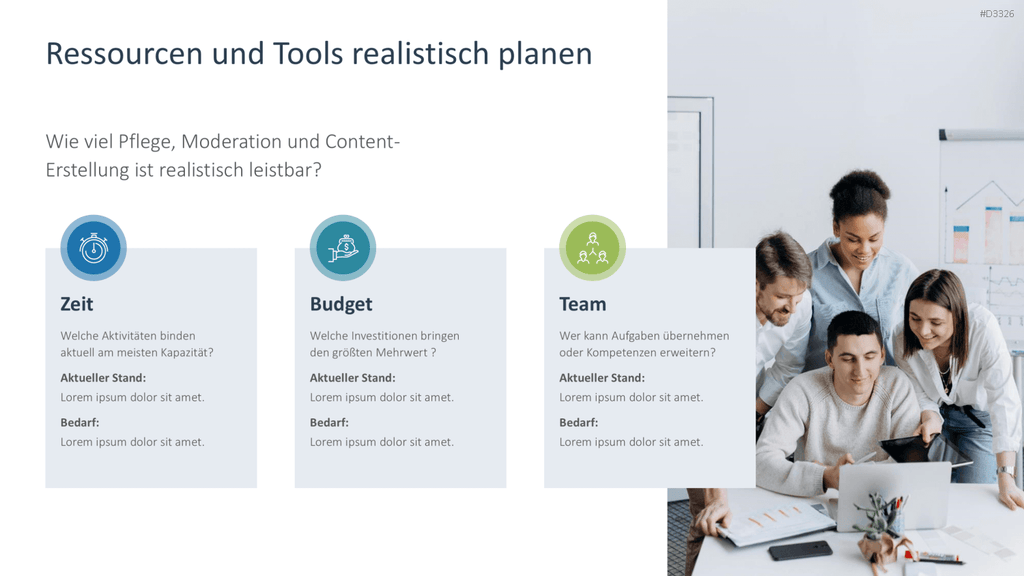 #D3326

Ressourcen und Tools realistisch planen

Wie viel Pflege, Moderation und Content-Erstellung ist realistisch leistbar?

Zeit

Welche Aktivitäten binden aktuell am meisten Kapazität?

Aktueller Stand:

Lorem ipsum dolor sit amet.

Bedarf:

Lorem ipsum dolor sit amet.

Budget

Welche Investitionen bringen den größten Mehrwert ?

Aktueller Stand:

Lorem ipsum dolor sit amet.

Bedarf:

Lorem ipsum dolor sit amet.

Team

Wer kann Aufgaben übernehmen oder Kompetenzen erweitern?

Aktueller Stand:

Lorem ipsum dolor sit amet.

Bedarf:

Lorem ipsum dolor sit amet.